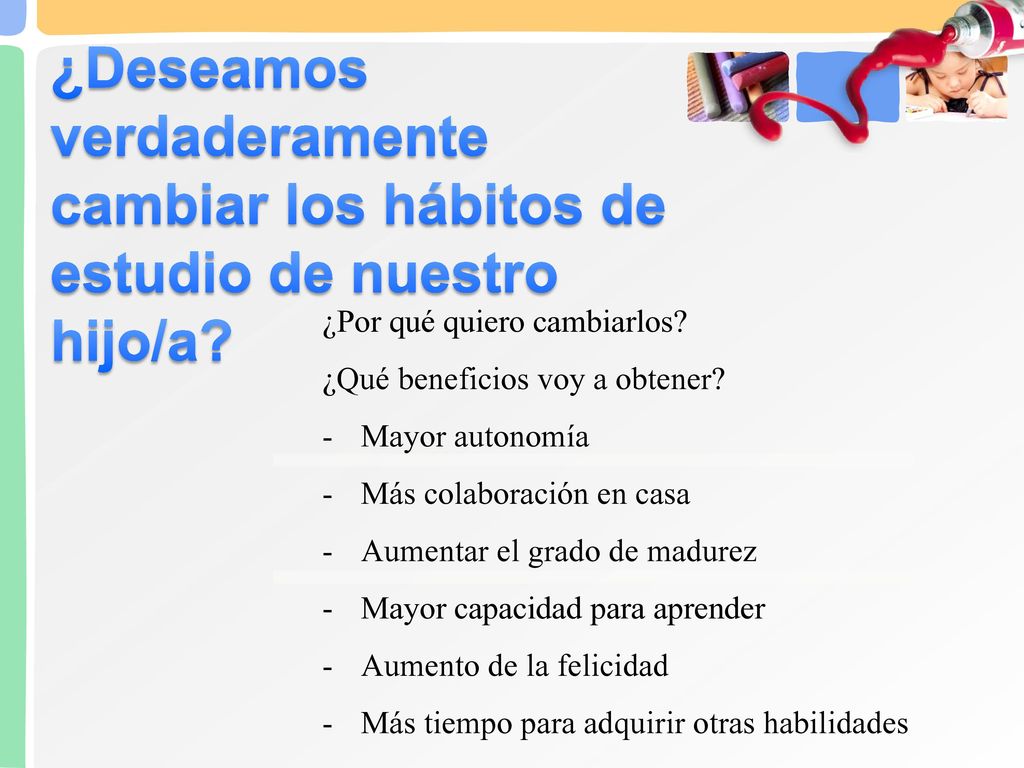 ¿Deseamos verdaderamente cambiar los hábitos de estudio de nuestro hijo/a?

¿Por qué quiero cambiarlos?

¿Qué beneficios voy a obtener?

- Mayor autonomía
- Más colaboración en casa
- Aumentar el grado de madurez
- Mayor capacidad para aprender
- Aumento de la felicidad
- Más tiempo para adquirir otras habilidades